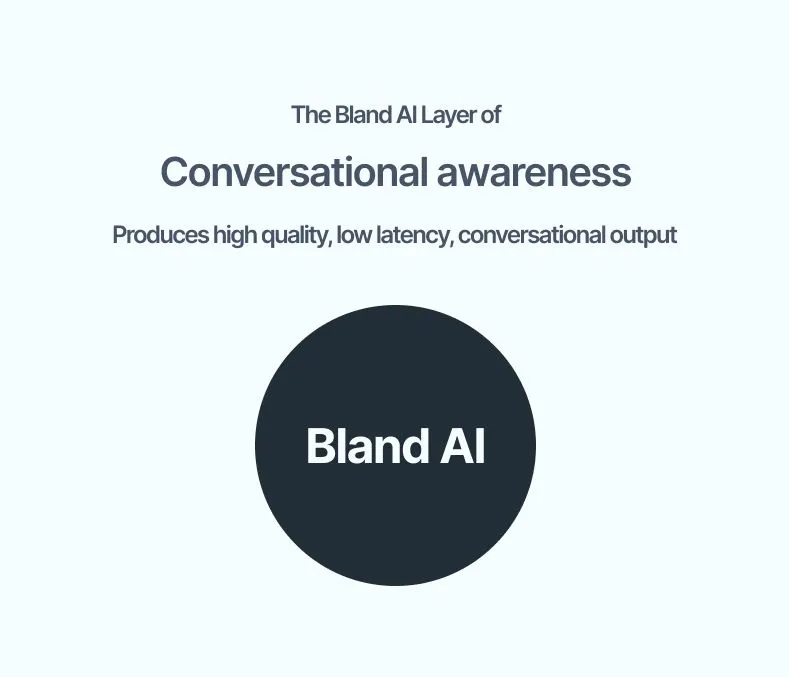 The Bland AI Layer of

Conversational awareness

Produces high quality, low latency, conversational output

Bland AI